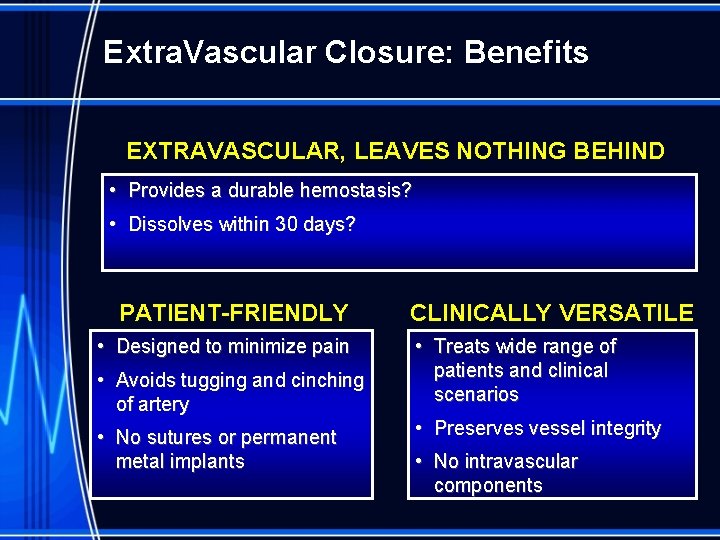 ExtraVascular Closure: Benefits

EXTRAVASCULAR, LEAVES NOTHING BEHIND

• Provides a durable hemostasis?
• Dissolves within 30 days?

PATIENT-FRIENDLY

• Designed to minimize pain
• Avoids tugging and cinching of artery
• No sutures or permanent metal implants

CLINICALLY VERSATILE

• Treats wide range of patients and clinical scenarios
• Preserves vessel integrity
• No intravascular components